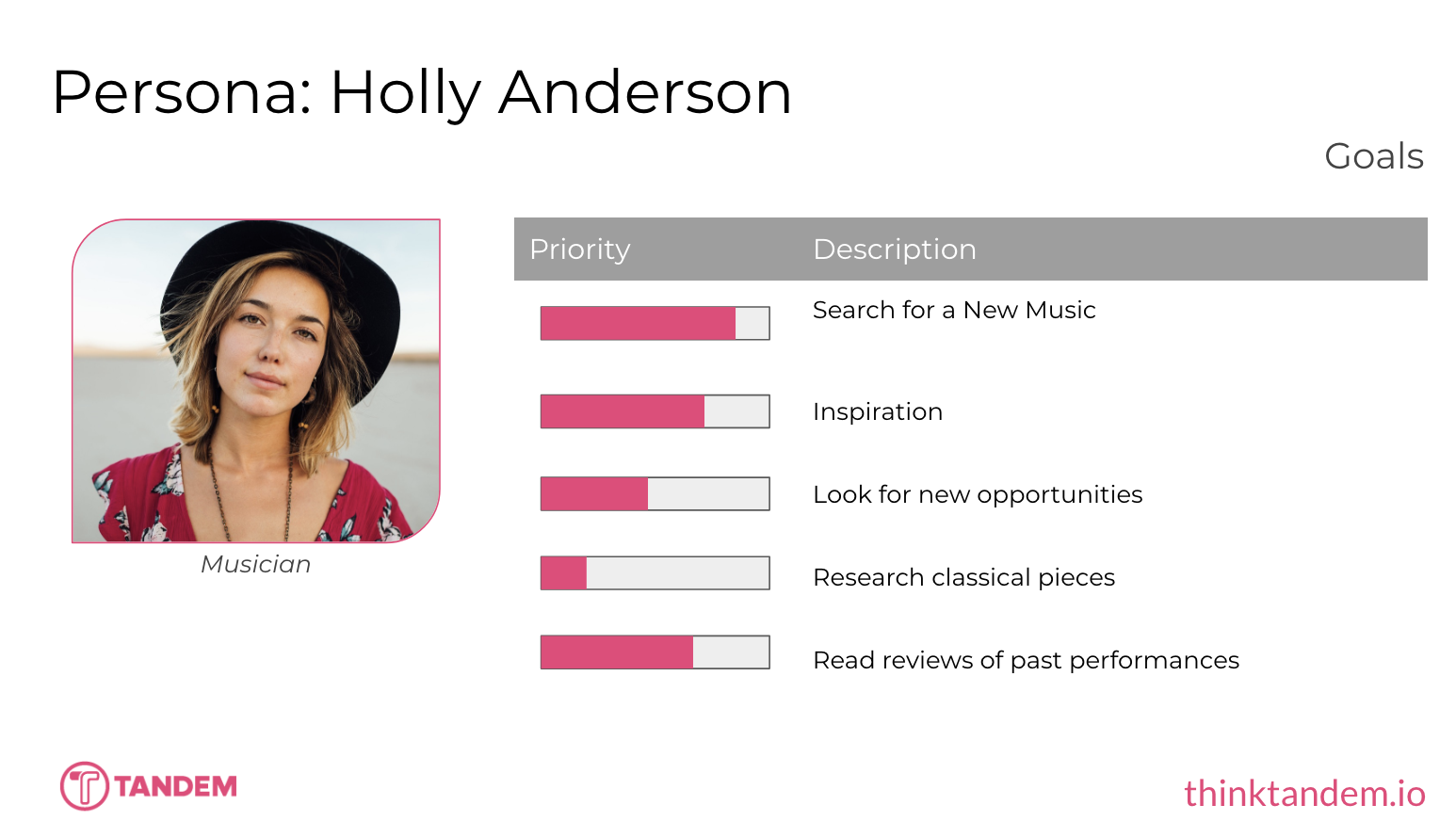 Persona: Holly Anderson

Goals

Musician

| Priority | Description |
|---|---|
| | Search for a New Music |
| | Inspiration |
| | Look for new opportunities |
| | Research classical pieces |
| | Read reviews of past performances |

TANDEM

thinktandem.io